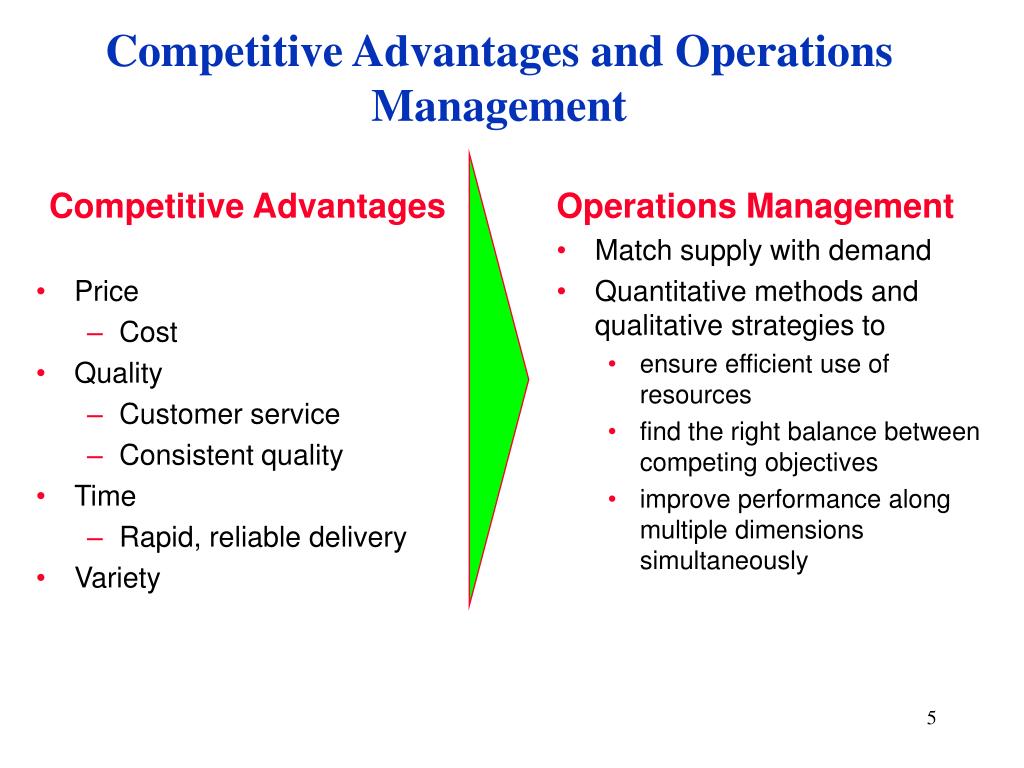 Competitive Advantages and Operations Management

Competitive Advantages

• Price
– Cost
• Quality
– Customer service
– Consistent quality
• Time
– Rapid, reliable delivery
• Variety

Operations Management
• Match supply with demand
• Quantitative methods and qualitative strategies to
• ensure efficient use of resources
• find the right balance between competing objectives
• improve performance along multiple dimensions simultaneously

5